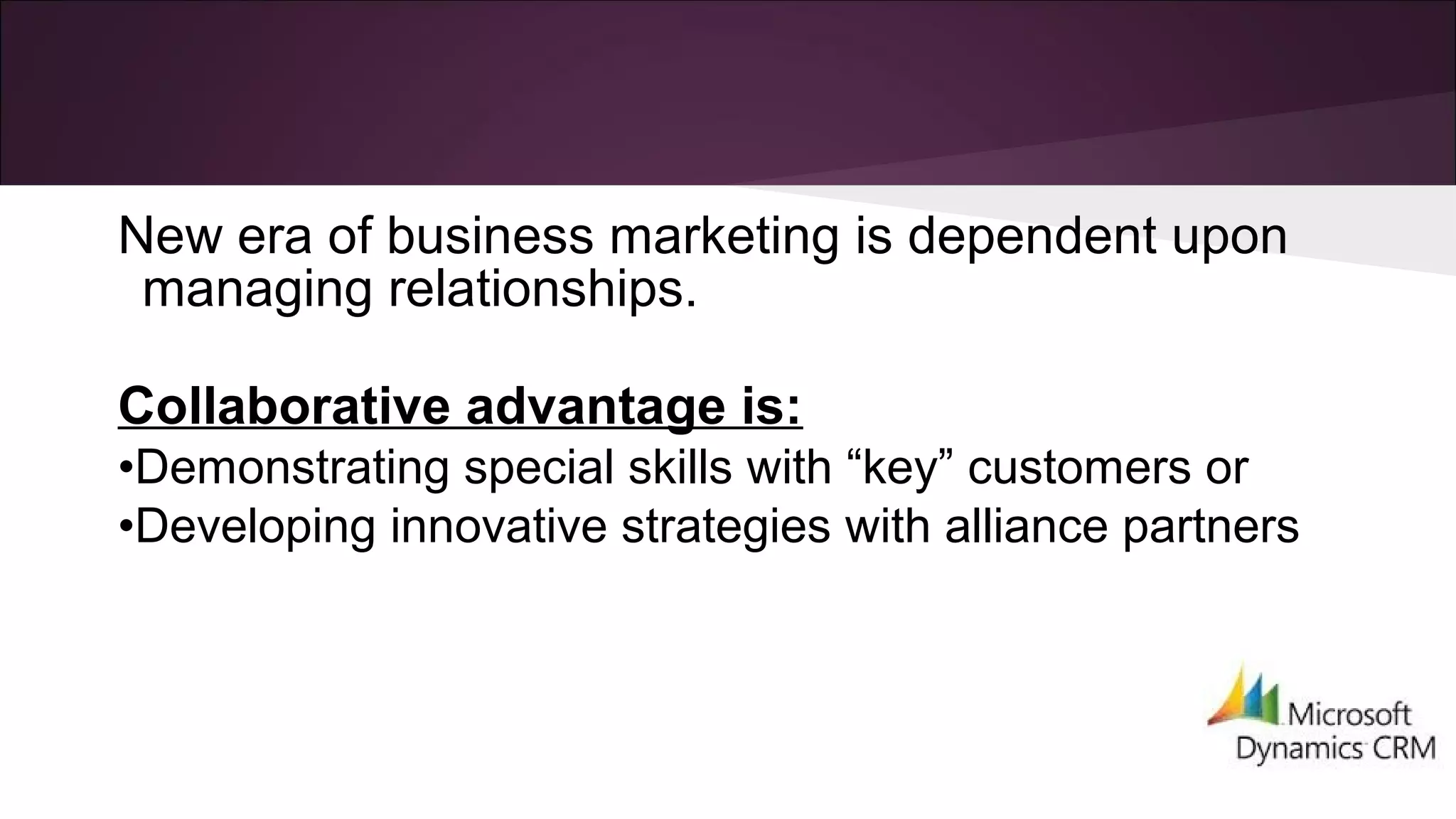 New era of business marketing is dependent upon managing relationships.

Collaborative advantage is:

•Demonstrating special skills with “key” customers or

•Developing innovative strategies with alliance partners

Microsoft Dynamics CRM